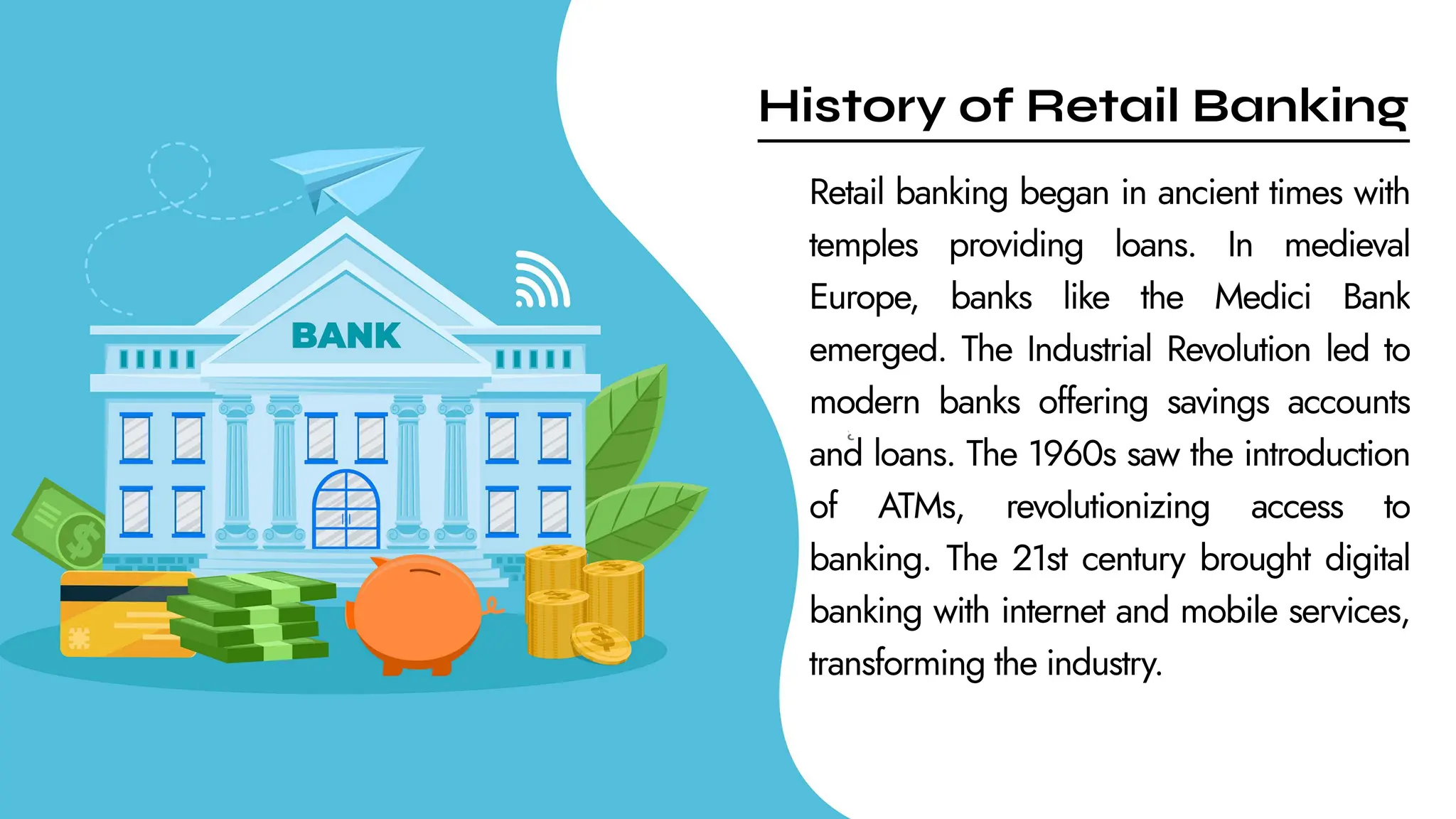 BANK

History of Retail Banking

Retail banking began in ancient times with temples providing loans. In medieval Europe, banks like the Medici Bank emerged. The Industrial Revolution led to modern banks offering savings accounts and loans. The 1960s saw the introduction of ATMs, revolutionizing access to banking. The 21st century brought digital banking with internet and mobile services, transforming the industry.